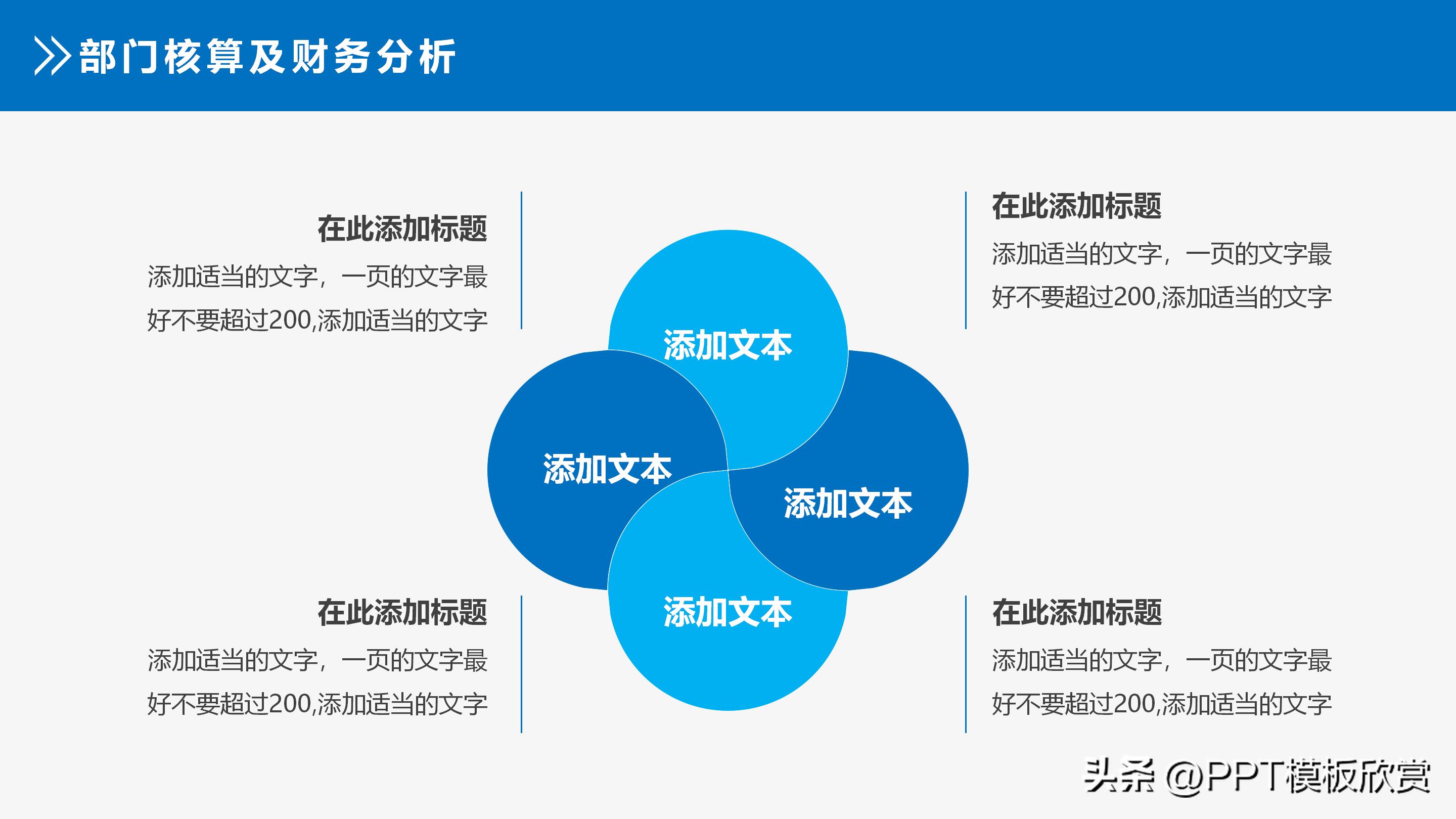 部门核算及财务分析

在此添加标题
添加适当的文字，一页的文字最好不要超过200,添加适当的文字

在此添加标题
添加适当的文字，一页的文字最好不要超过200,添加适当的文字

添加文本

添加文本

添加文本

添加文本

在此添加标题
添加适当的文字，一页的文字最好不要超过200,添加适当的文字

在此添加标题
添加适当的文字，一页的文字最好不要超过200,添加适当的文字

头条 @PPT模板欣赏